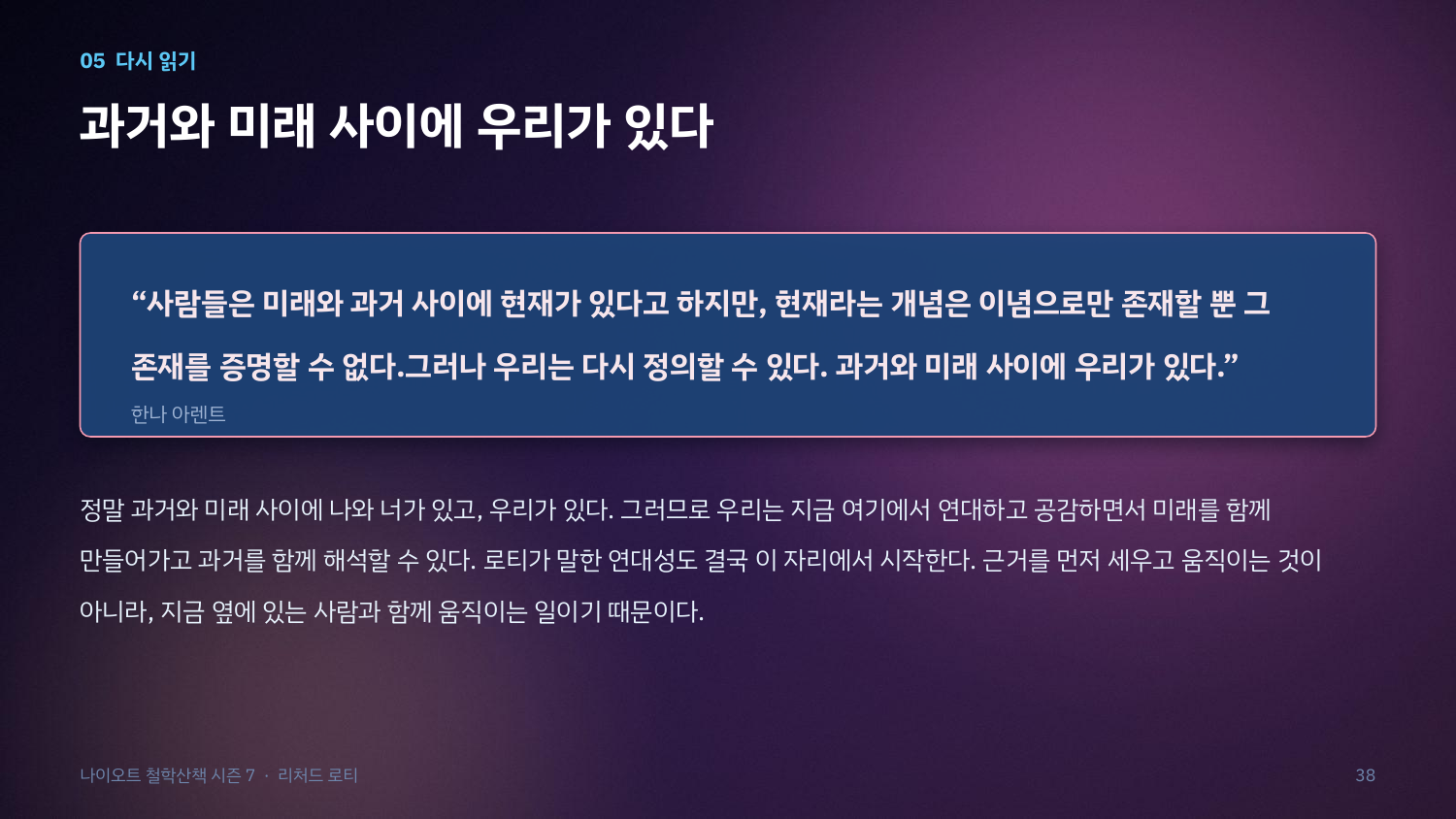 05 다시 읽기

과거와 미래 사이에 우리가 있다

“사람들은 미래와 과거 사이에 현재가 있다고 하지만, 현재라는 개념은 이념으로만 존재할 뿐 그 존재를 증명할 수 없다.그러나 우리는 다시 정의할 수 있다. 과거와 미래 사이에 우리가 있다.”

한나 아렌트

정말 과거와 미래 사이에 나와 너가 있고, 우리가 있다. 그러므로 우리는 지금 여기에서 연대하고 공감하면서 미래를 함께 만들어가고 과거를 함께 해석할 수 있다. 로티가 말한 연대성도 결국 이 자리에서 시작한다. 근거를 먼저 세우고 움직이는 것이 아니라, 지금 옆에 있는 사람과 함께 움직이는 일이기 때문이다.

나이오트 철학산책 시즌 7 · 리처드 로티

38